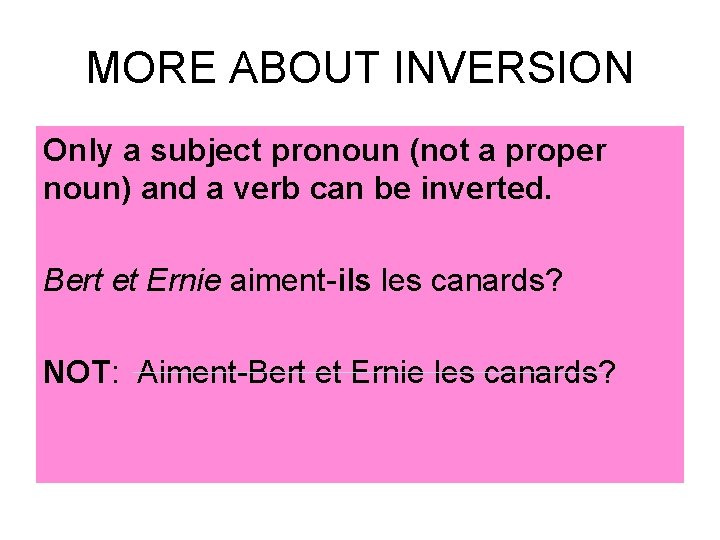 MORE ABOUT INVERSION

Only a subject pronoun (not a proper noun) and a verb can be inverted.

Bert et Ernie aiment-ils les canards?

NOT: Aiment-Bert et Ernie les canards?